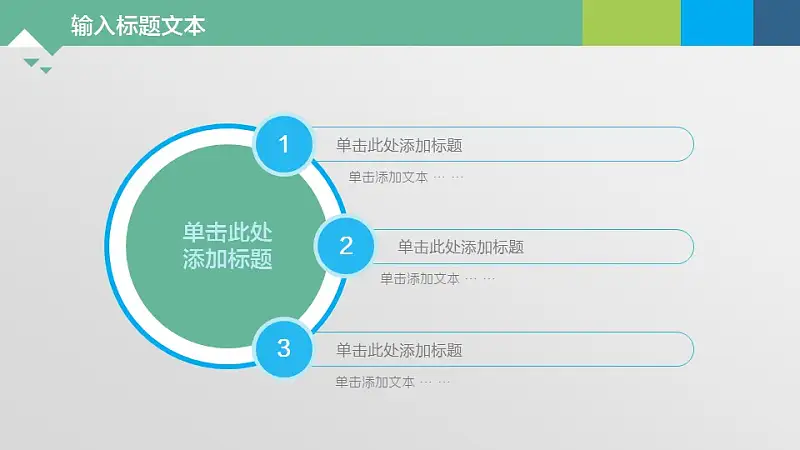 输入标题文本

单击此处添加标题

1

单击此处添加标题

单击添加文本 … …

2

单击此处添加标题

单击添加文本 … …

3

单击此处添加标题

单击添加文本 … …